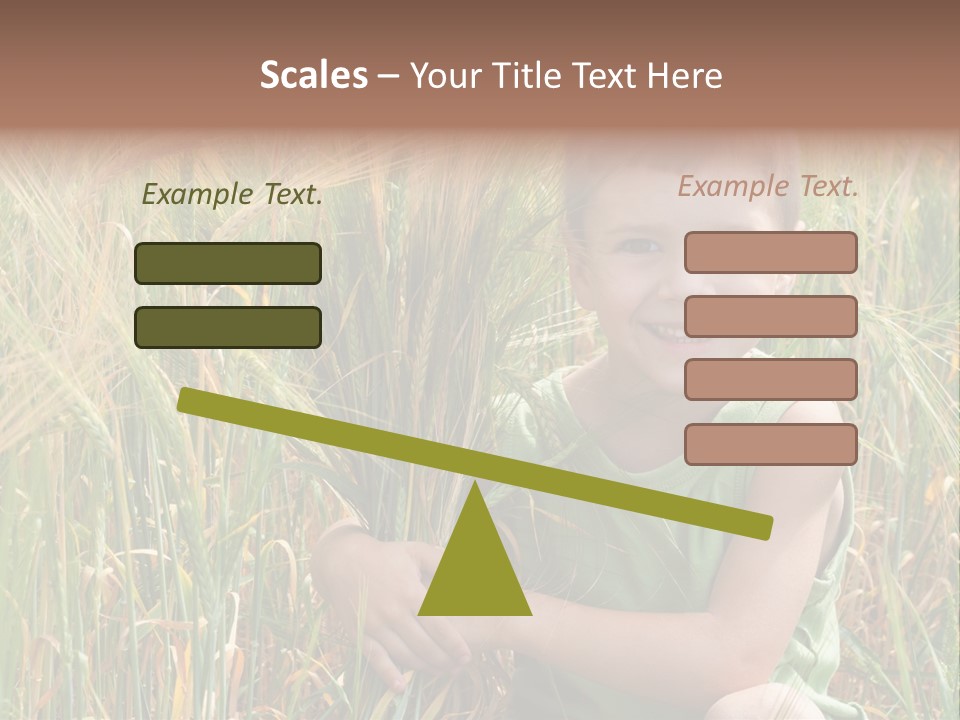 Scales – Your Title Text Here

Example Text.

Example Text.